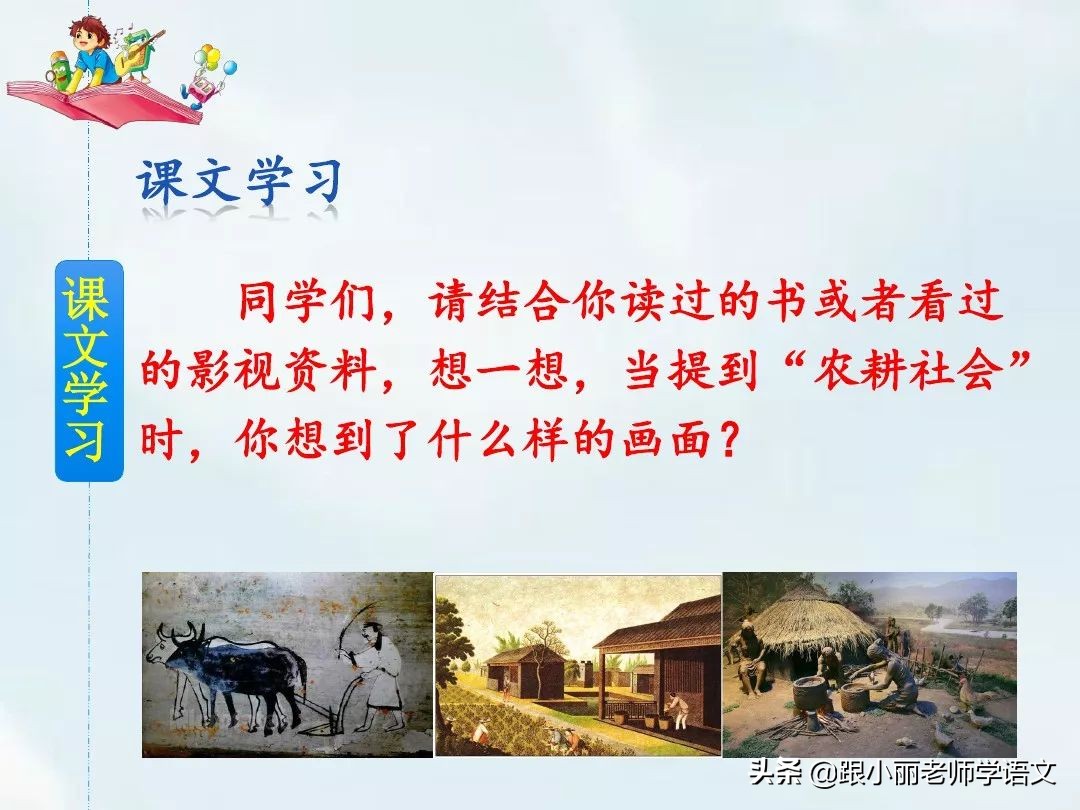 课文学习

课文学习

同学们，请结合你读过的书或者看过的影视资料，想一想，当提到“农耕社会”时，你想到了什么样的画面？

头条 @跟小丽老师学语文